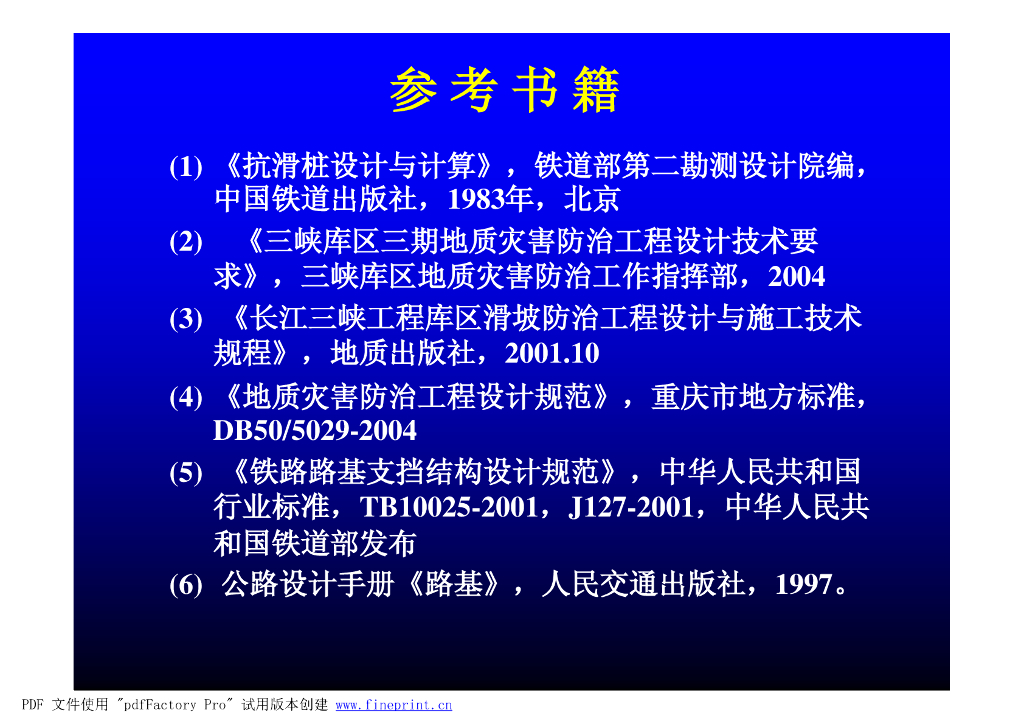 参 考 书 籍

(1) 《抗滑桩设计与计算》，铁道部第二勘测设计院编，中国铁道出版社，1983年，北京

(2) 《三峡库区三期地质灾害防治工程设计技术要求》，三峡库区地质灾害防治工作指挥部，2004

(3) 《长江三峡工程库区滑坡防治工程设计与施工技术规程》，地质出版社，2001.10

(4) 《地质灾害防治工程设计规范》，重庆市地方标准，DB50/5029-2004

(5) 《铁路路基支挡结构设计规范》，中华人民共和国行业标准，TB10025-2001，J127-2001，中华人民共和国铁道部发布

(6) 公路设计手册《路基》，人民交通出版社，1997。

PDF 文件使用 "pdfFactory Pro" 试用版本创建 www.fineprint.cn